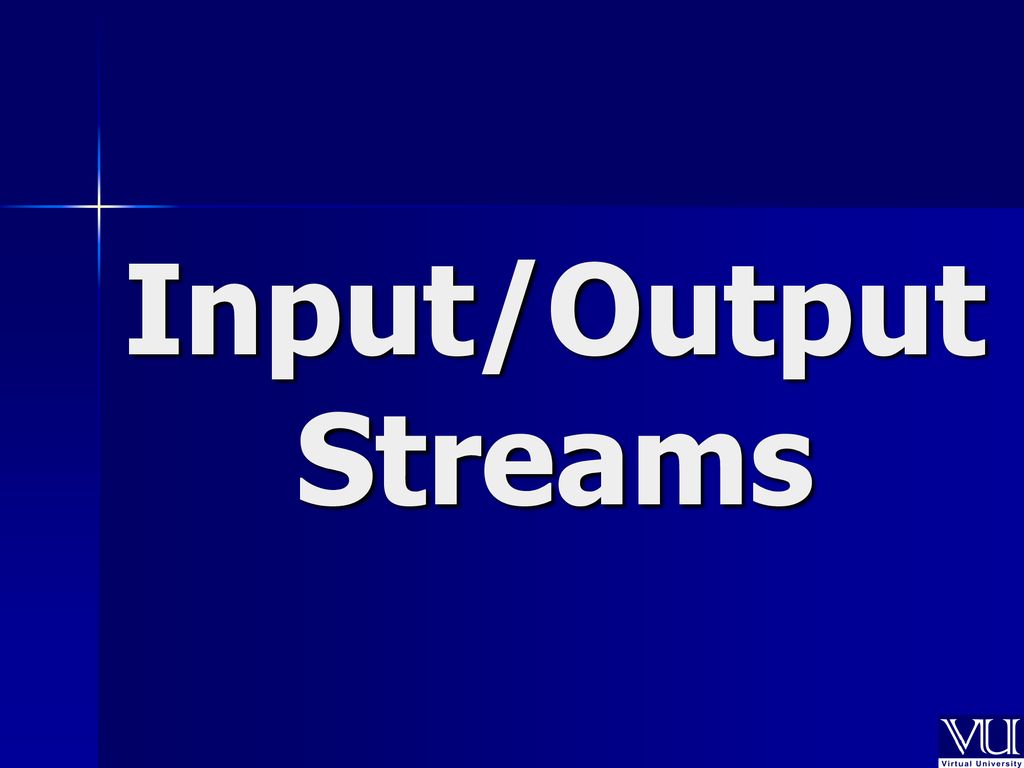 Input/Output Streams

VU
Virtual University